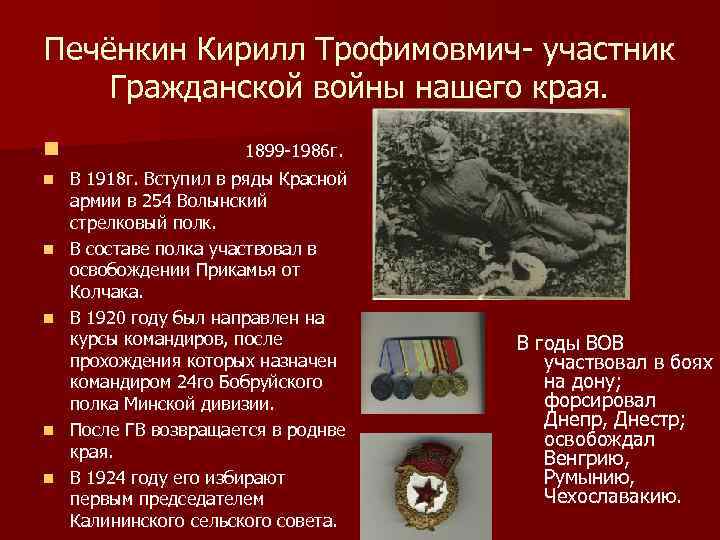 Печёнкин Кирилл Трофимовмич- участник Гражданской войны нашего края.

1899-1986г.

В 1918г. Вступил в ряды Красной армии в 254 Волынский стрелковый полк.

В составе полка участвовал в освобождении Прикамья от Колчака.

В 1920 году был направлен на курсы командиров, после прохождения которых назначен командиром 24го Бобруйского полка Минской дивизии.

После ГВ возвращается в роднве края.

В 1924 году его избирают первым председателем Калининского сельского совета.

В годы ВОВ участвовал в боях на дону; форсировал Днепр, Днестр; освобождал Венгрию, Румынию, Чехославакию.